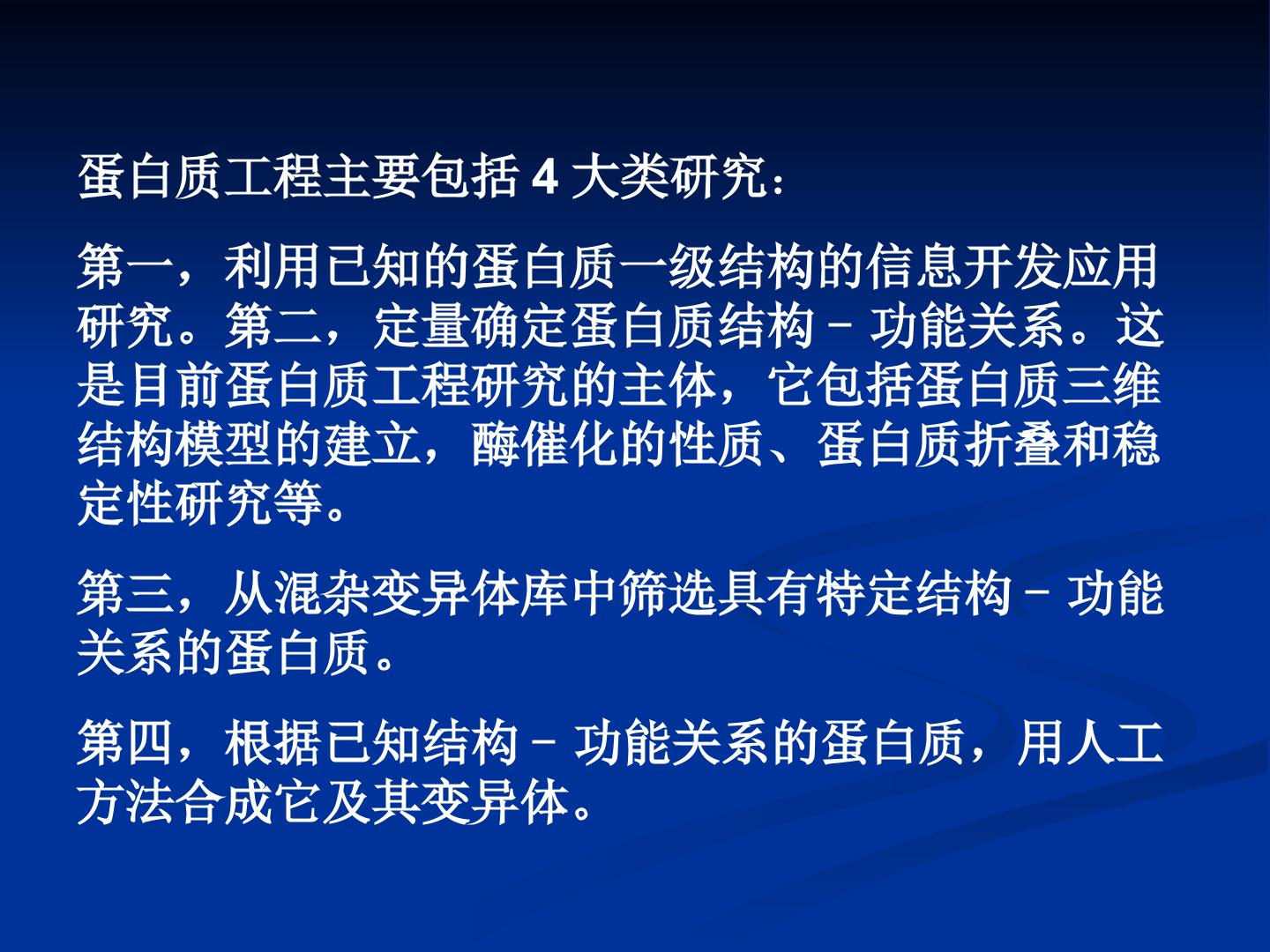 蛋白质工程主要包括 4 大类研究：

第一，利用已知的蛋白质一级结构的信息开发应用研究。第二，定量确定蛋白质结构－功能关系。这是目前蛋白质工程研究的主体，它包括蛋白质三维结构模型的建立，酶催化的性质、蛋白质折叠和稳定性研究等。

第三，从混杂变异体库中筛选具有特定结构－功能关系的蛋白质。

第四，根据已知结构－功能关系的蛋白质，用人工方法合成它及其变异体。